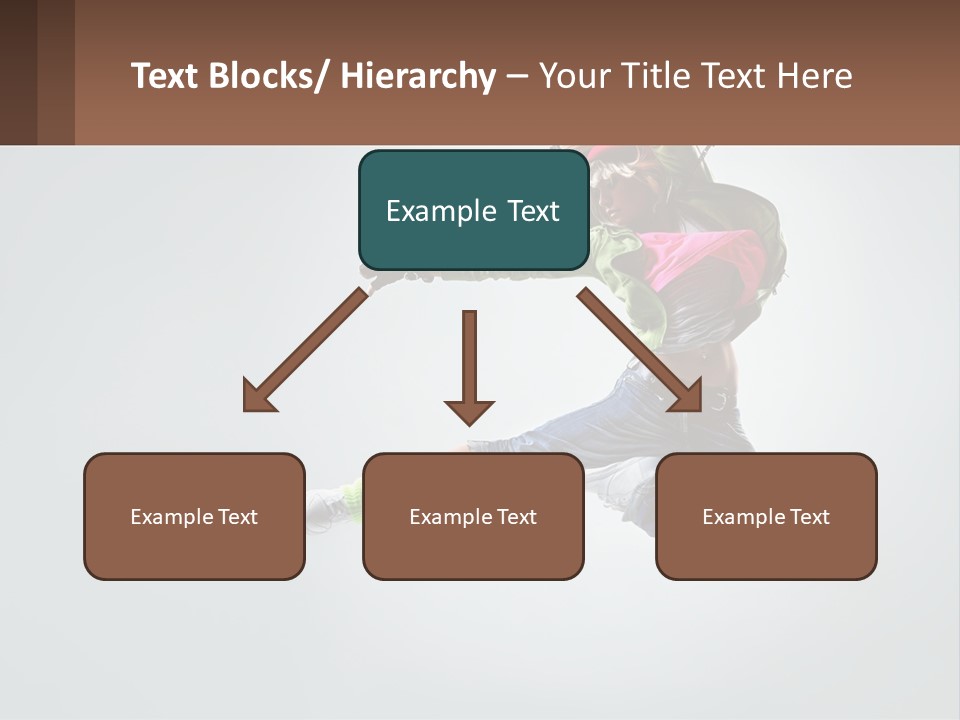 Text Blocks/ Hierarchy – Your Title Text Here

Example Text

Example Text

Example Text

Example Text